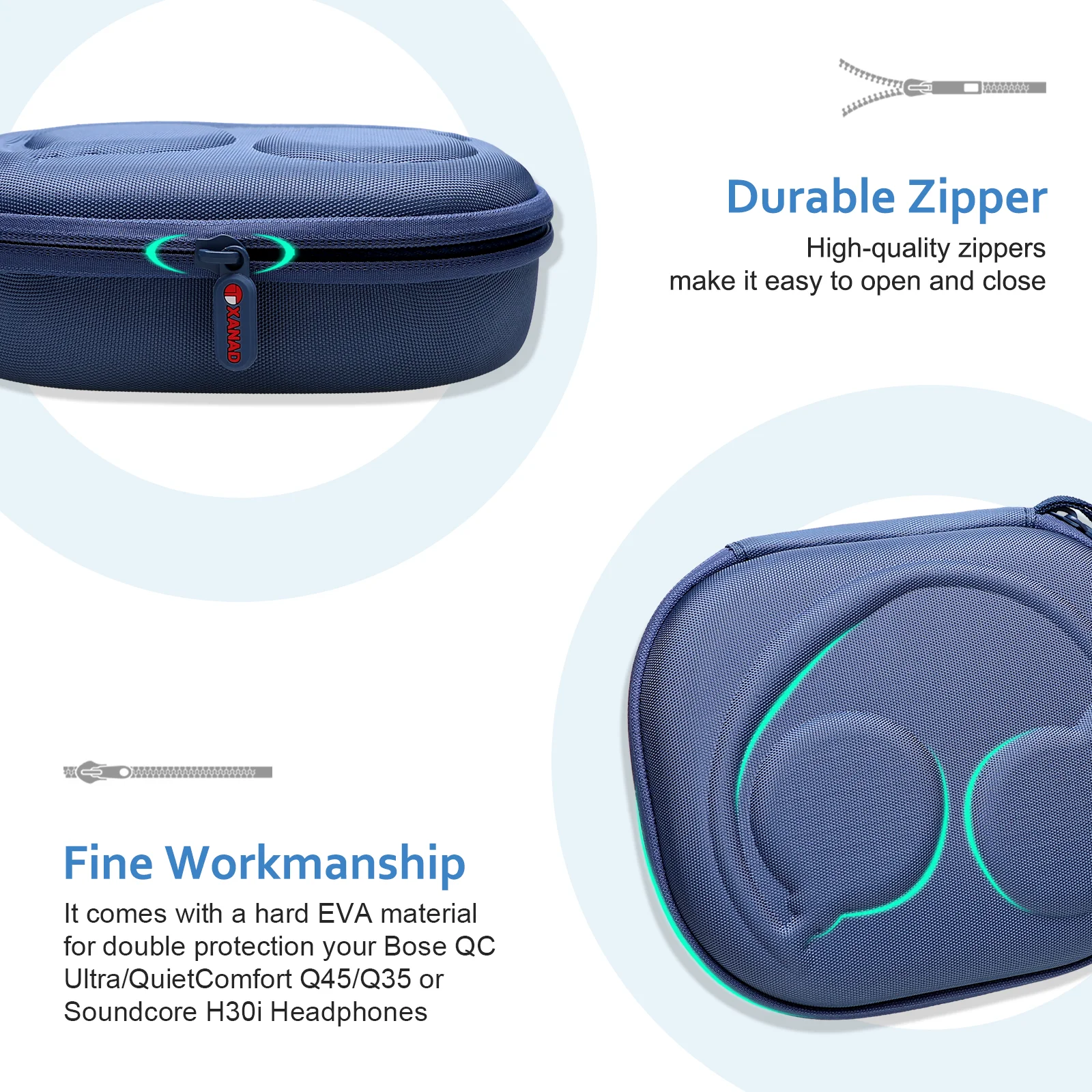 XANAD

Durable Zipper
High-quality zippers make it easy to open and close

Fine Workmanship
It comes with a hard EVA material for double protection your Bose QC Ultra/QuietComfort Q45/Q35 or Soundcore H30i Headphones